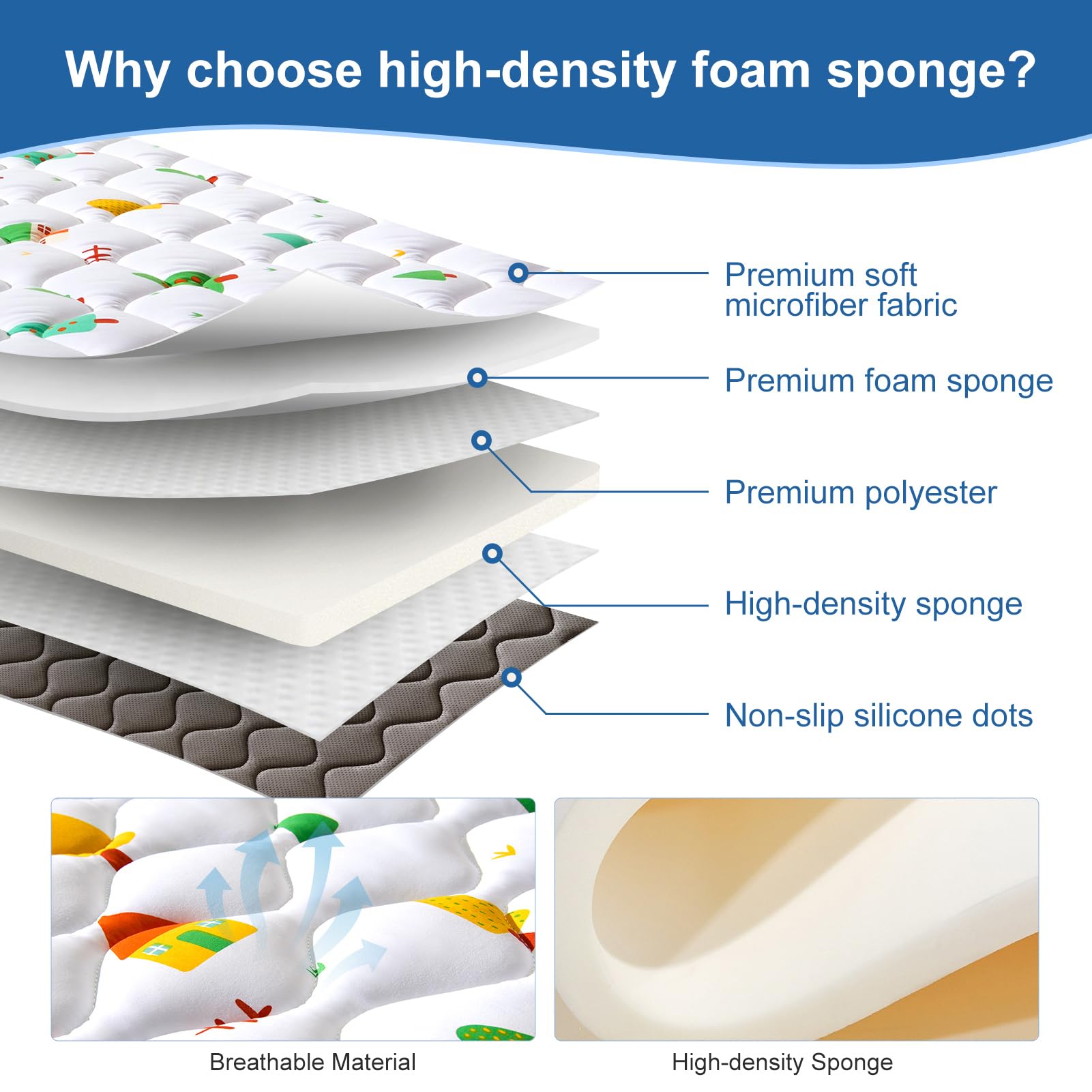 Why choose high-density foam sponge?

Premium soft microfiber fabric

Premium foam sponge

Premium polyester

High-density sponge

Non-slip silicone dots

Breathable Material

High-density Sponge